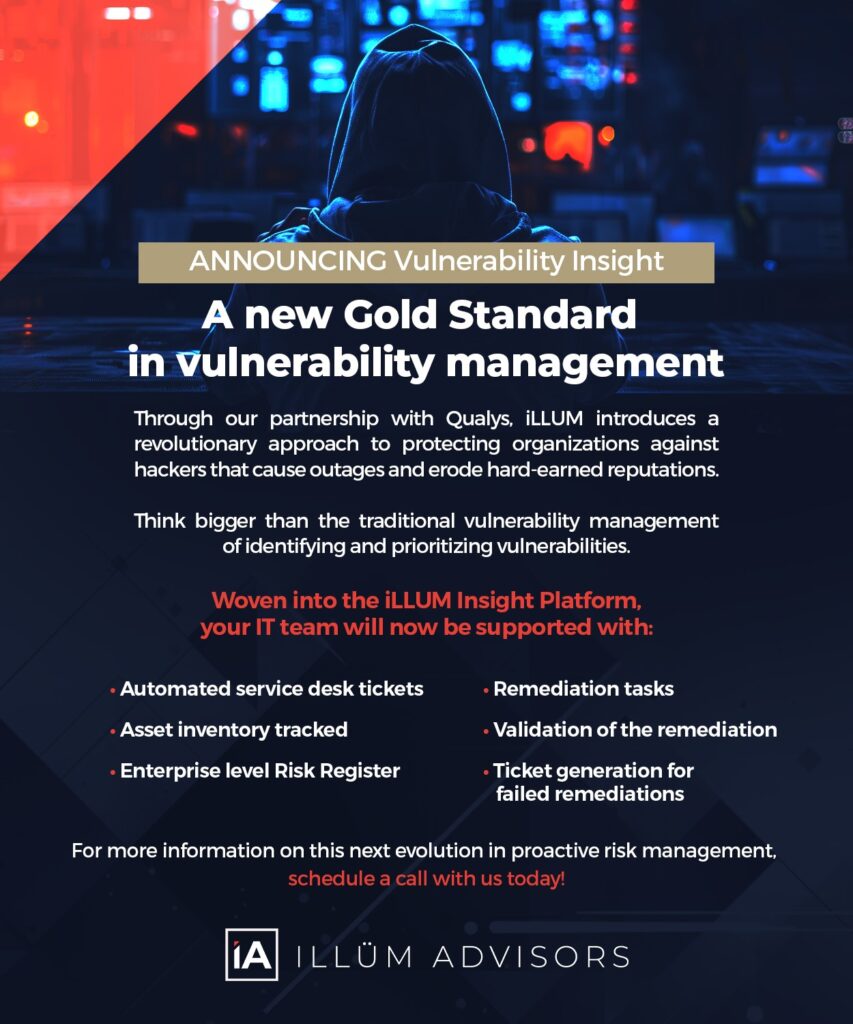 ANNOUNCING Vulnerability Insight

A new Gold Standard in vulnerability management

Through our partnership with Qualys, iLLUM introduces a revolutionary approach to protecting organizations against hackers that cause outages and erode hard-earned reputations.

Think bigger than the traditional vulnerability management of identifying and prioritizing vulnerabilities.

Woven into the iLLUM Insight Platform, your IT team will now be supported with:

• Automated service desk tickets
• Asset inventory tracked
• Enterprise level Risk Register

• Remediation tasks
• Validation of the remediation
• Ticket generation for failed remediations

For more information on this next evolution in proactive risk management, schedule a call with us today!

iA ILLÜM ADVISORS